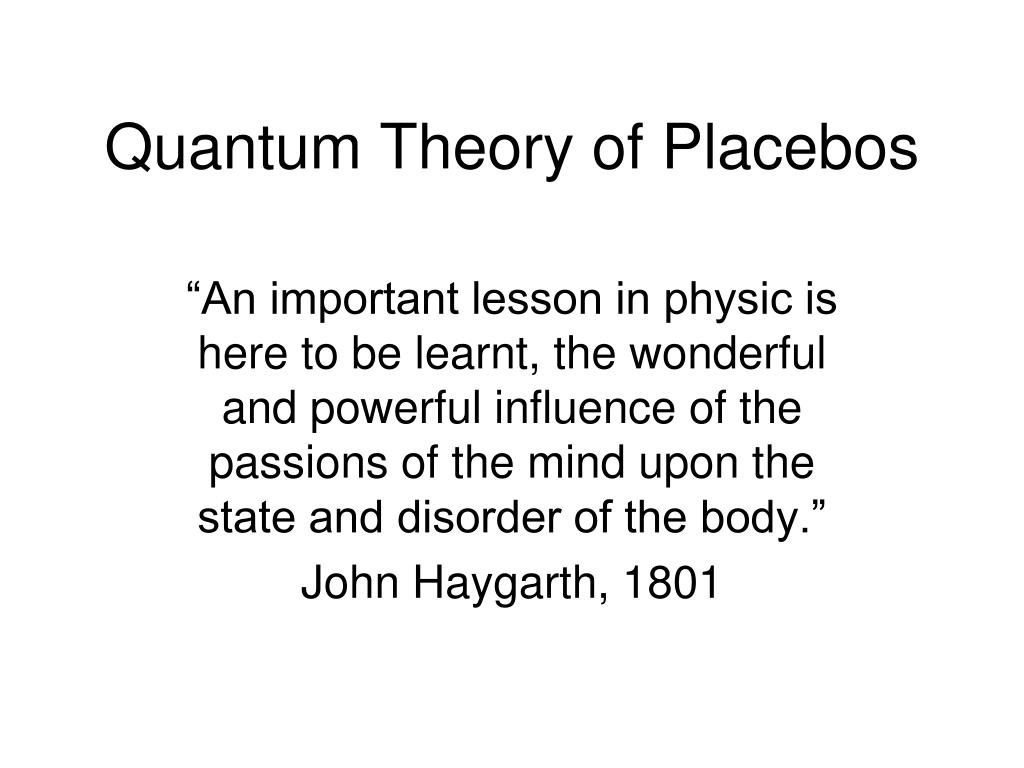 Quantum Theory of Placebos

“An important lesson in physic is here to be learnt, the wonderful and powerful influence of the passions of the mind upon the state and disorder of the body.”

John Haygarth, 1801